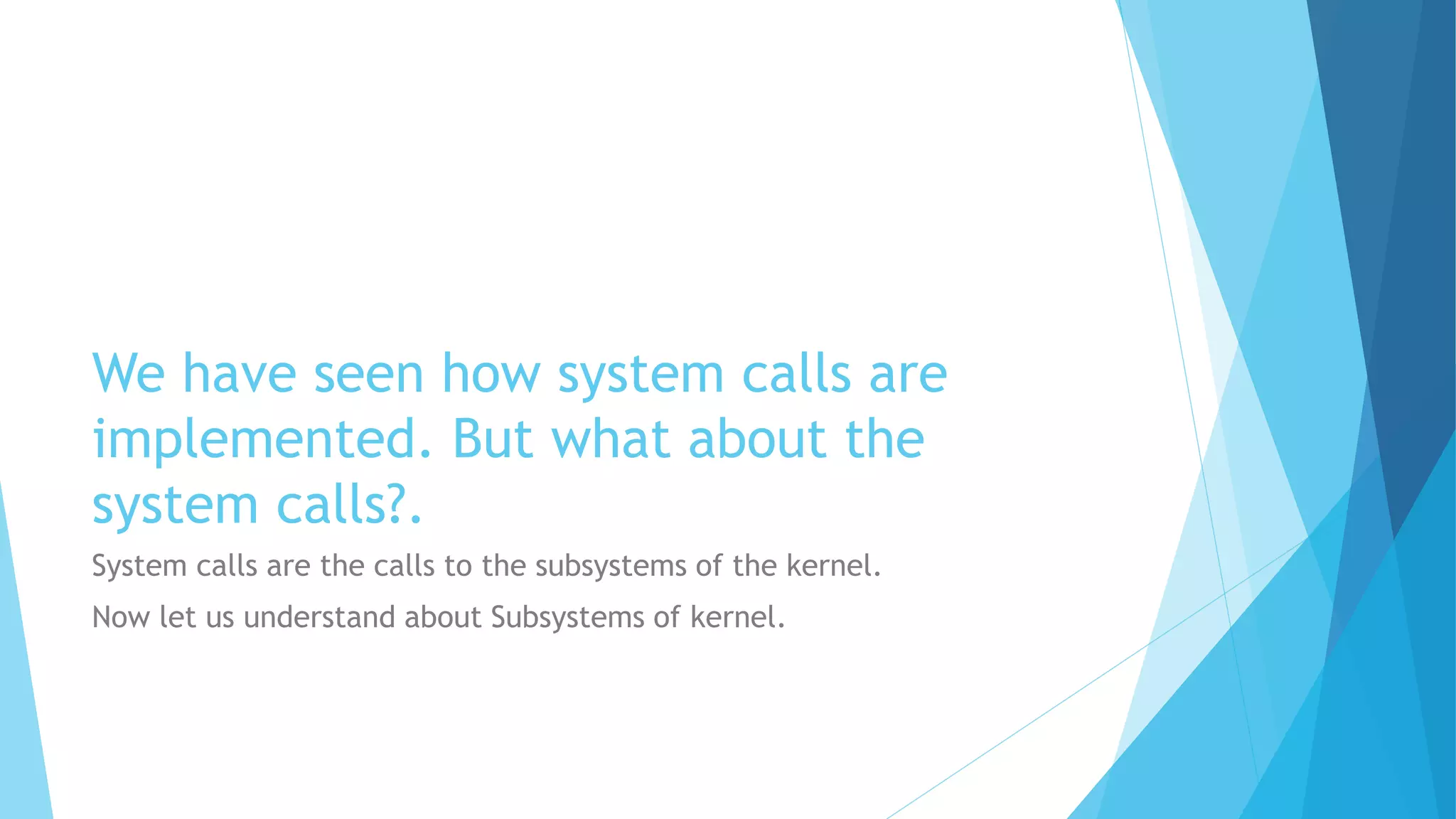 We have seen how system calls are implemented. But what about the system calls?.

System calls are the calls to the subsystems of the kernel.

Now let us understand about Subsystems of kernel.